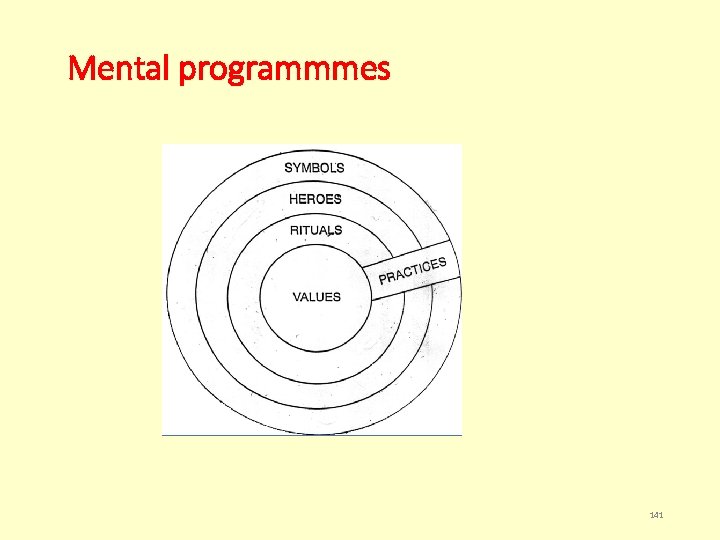 Mental programmmes

SYMBOLS

HEROES

RITUALS

VALUES

PRACTICES

141